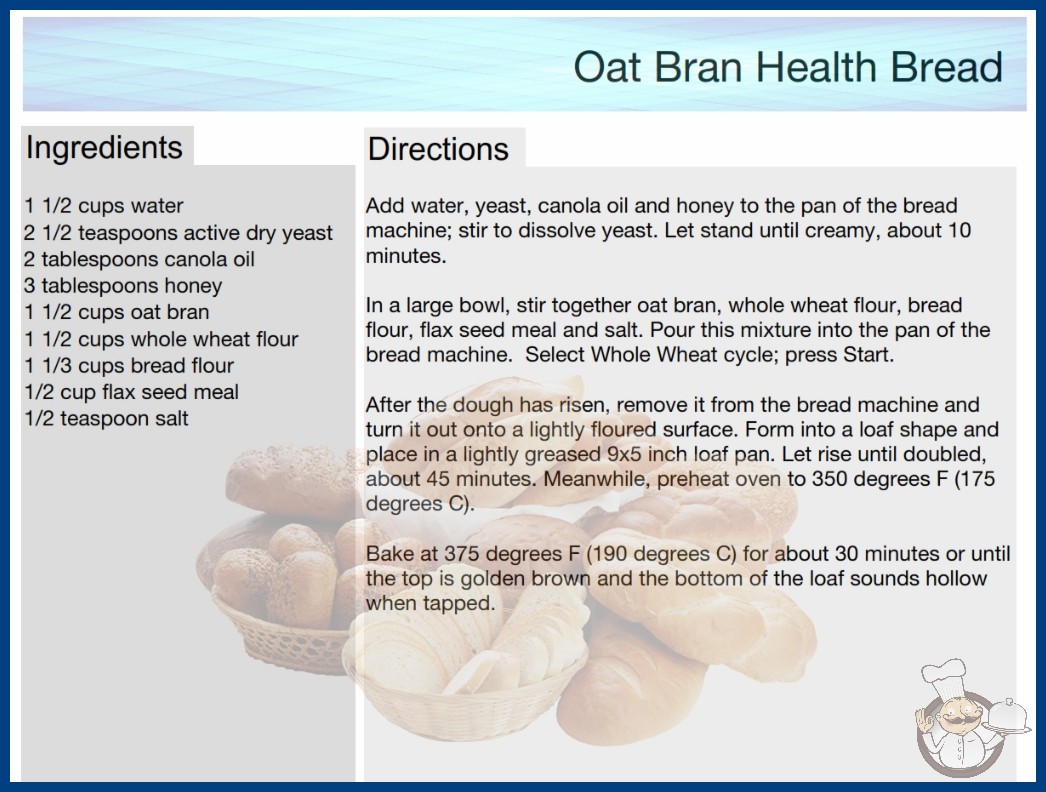 Oat Bran Health Bread

Ingredients

1 1/2 cups water
2 1/2 teaspoons active dry yeast
2 tablespoons canola oil
3 tablespoons honey
1 1/2 cups oat bran
1 1/2 cups whole wheat flour
1 1/3 cups bread flour
1/2 cup flax seed meal
1/2 teaspoon salt

Directions

Add water, yeast, canola oil and honey to the pan of the bread machine; stir to dissolve yeast. Let stand until creamy, about 10 minutes.

In a large bowl, stir together oat bran, whole wheat flour, bread flour, flax seed meal and salt. Pour this mixture into the pan of the bread machine. Select Whole Wheat cycle; press Start.

After the dough has risen, remove it from the bread machine and turn it out onto a lightly floured surface. Form into a loaf shape and place in a lightly greased 9x5 inch loaf pan. Let rise until doubled, about 45 minutes. Meanwhile, preheat oven to 350 degrees F (175 degrees C).

Bake at 375 degrees F (190 degrees C) for about 30 minutes or until the top is golden brown and the bottom of the loaf sounds hollow when tapped.